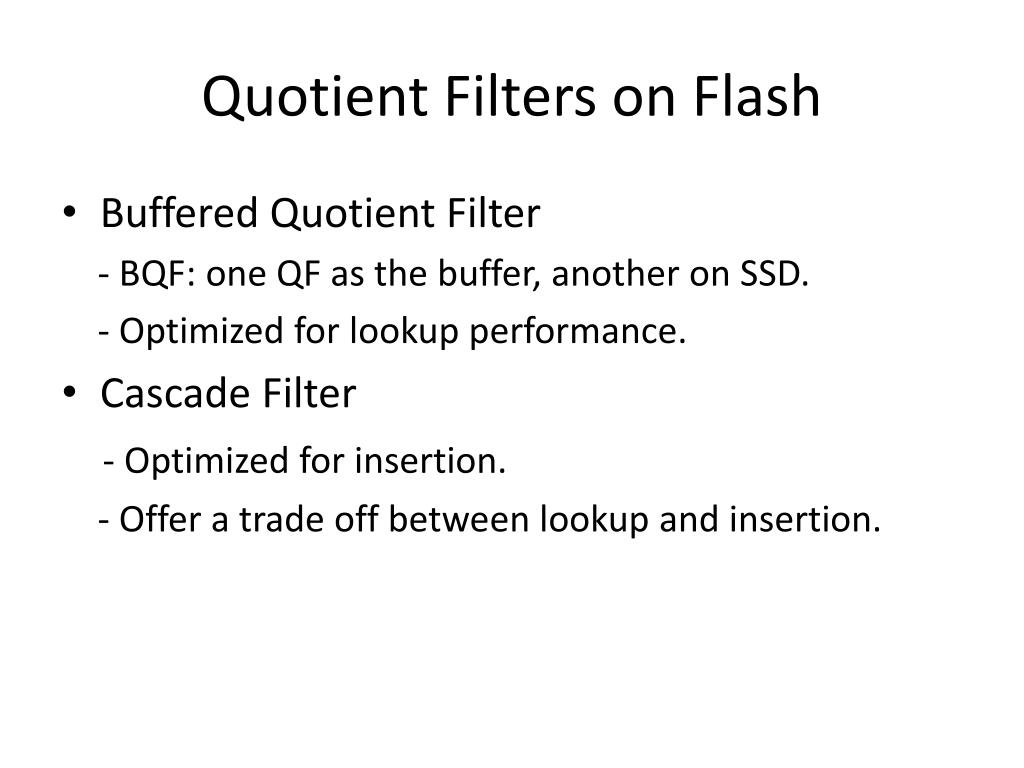 Quotient Filters on Flash

• Buffered Quotient Filter
- BQF: one QF as the buffer, another on SSD.
- Optimized for lookup performance.
• Cascade Filter
- Optimized for insertion.
- Offer a trade off between lookup and insertion.